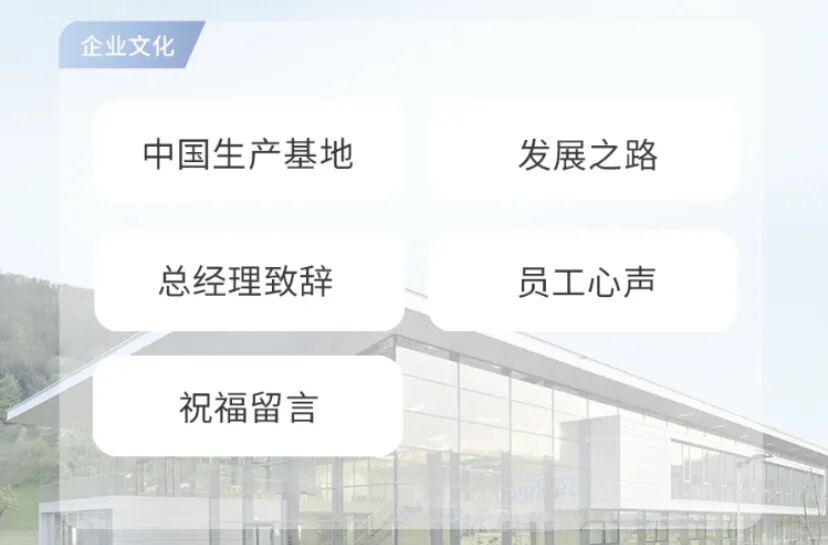 企业文化

中国生产基地

发展之路

总经理致辞

员工心声

祝福留言